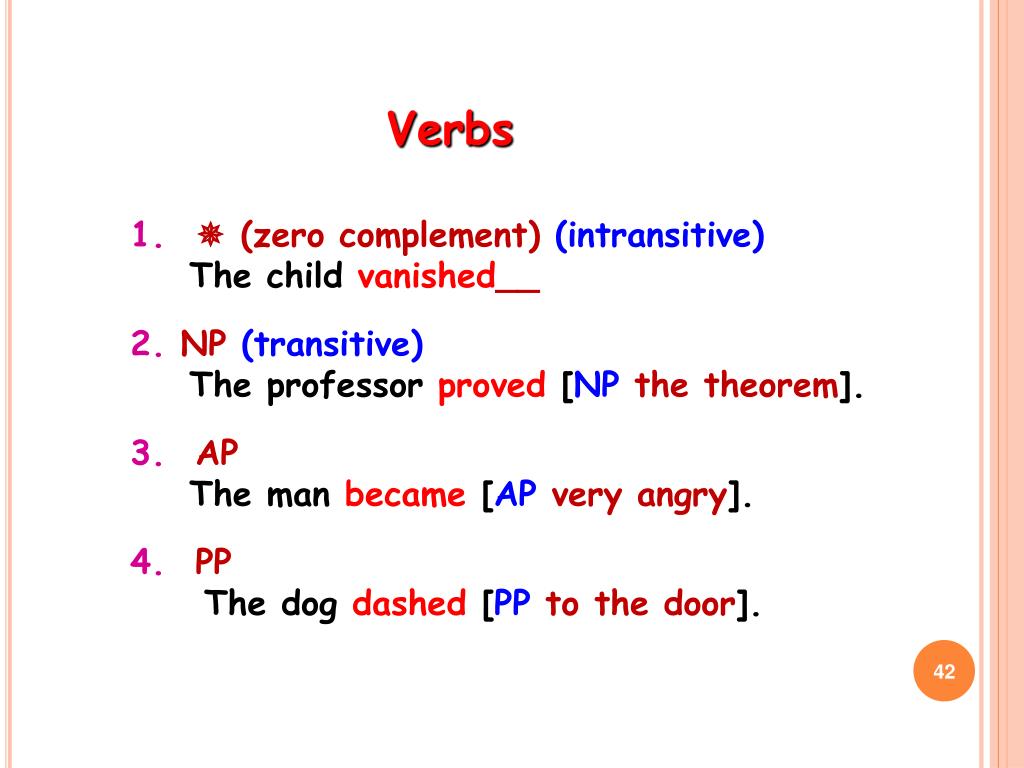 Verbs

1. ❋ (zero complement) (intransitive)
The child vanished__

2. NP (transitive)
The professor proved [NP the theorem].

3. AP
The man became [AP very angry].

4. PP
The dog dashed [PP to the door].

42